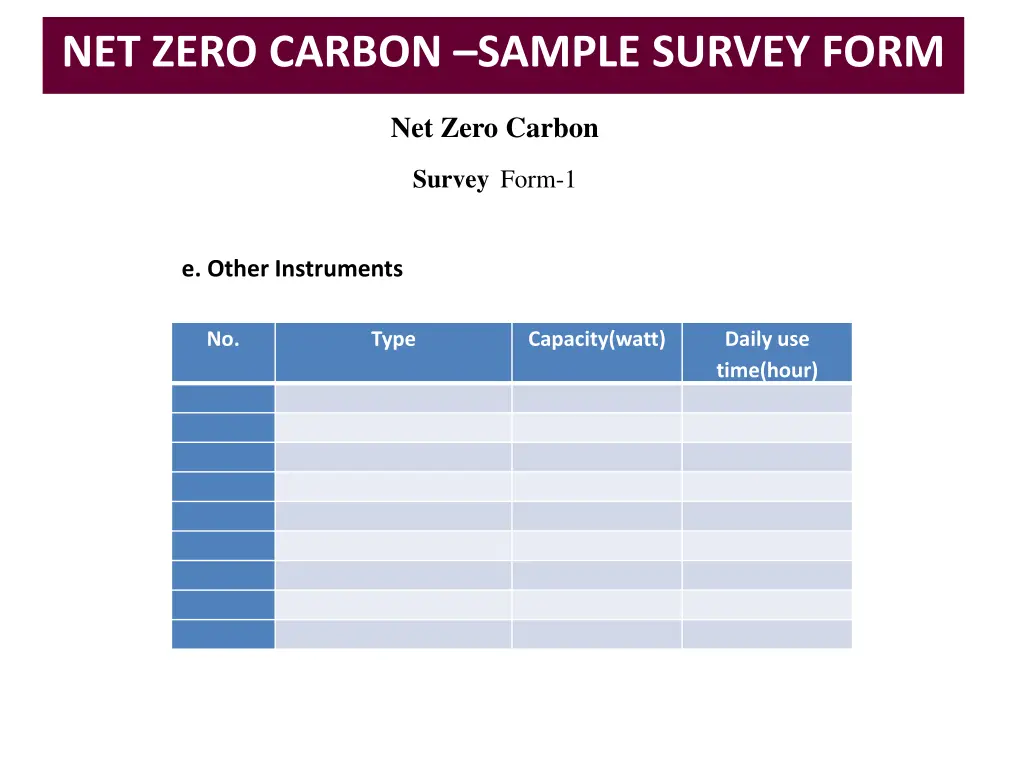 NET ZERO CARBON –SAMPLE SURVEY FORM

Net Zero Carbon

Survey Form-1

e. Other Instruments

| No. | Type | Capacity(watt) | Daily use time(hour) |
|---|---|---|---|
| | | | |
| | | | |
| | | | |
| | | | |
| | | | |
| | | | |
| | | | |
| | | | |
| | | | |